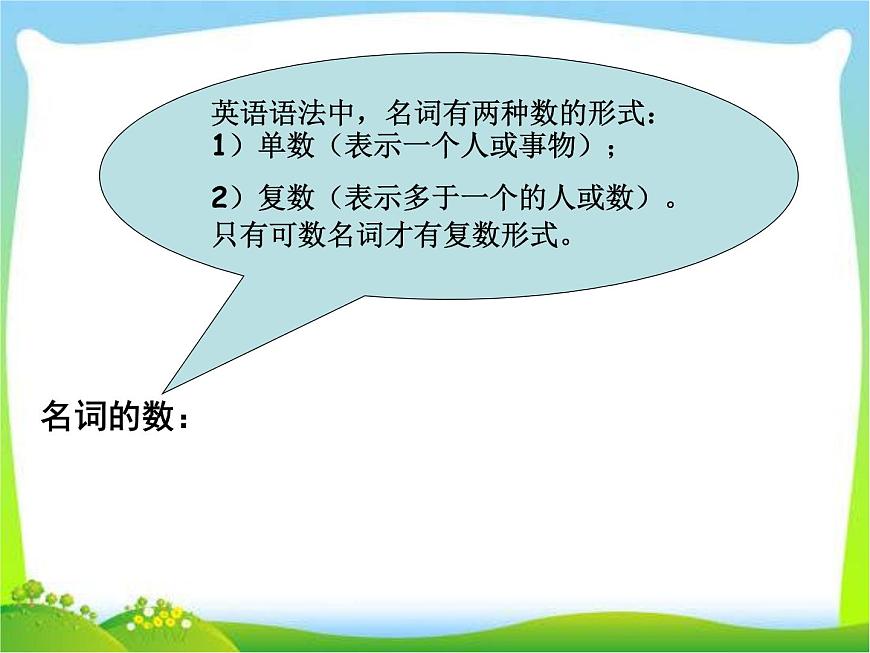 英语语法中，名词有两种数的形式：
1）单数（表示一个人或事物）；

2）复数（表示多于一个的人或数）。
只有可数名词才有复数形式。

名词的数：